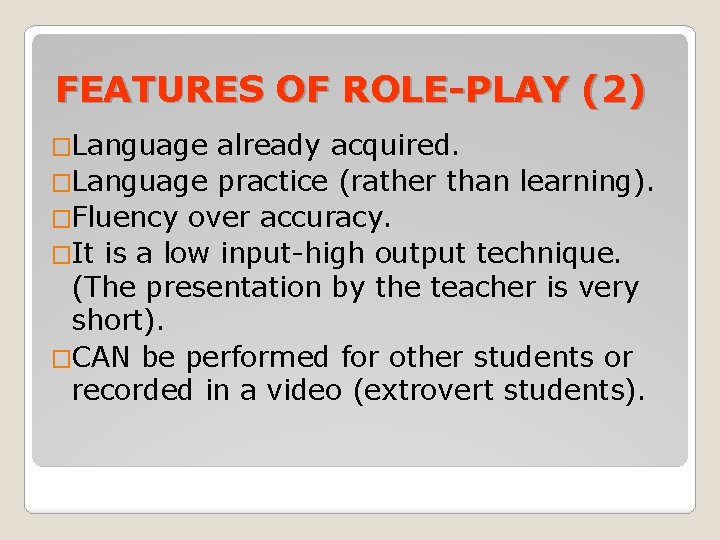 FEATURES OF ROLE-PLAY (2)

□Language already acquired.
□Language practice (rather than learning).
□Fluency over accuracy.
□It is a low input-high output technique. (The presentation by the teacher is very short).
□CAN be performed for other students or recorded in a video (extrovert students).